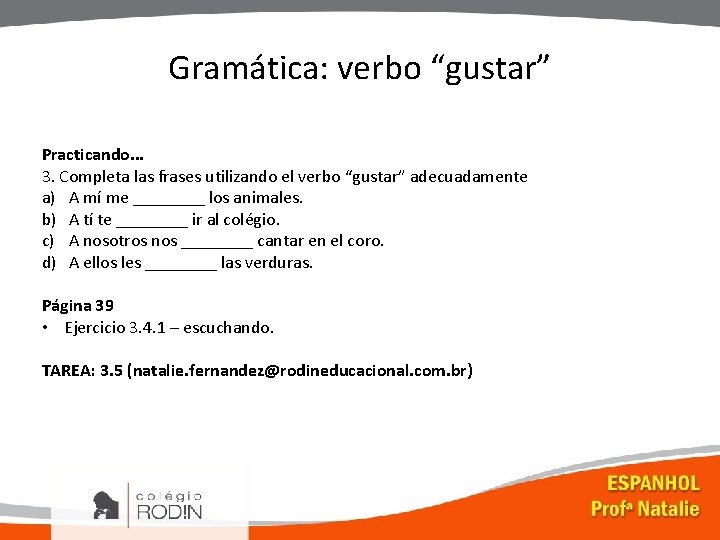 Gramática: verbo “gustar”

Practicando…
3. Completa las frases utilizando el verbo “gustar” adecuadamente
a) A mí me ________ los animales.
b) A tí te ________ ir al colégio.
c) A nosotros nos ________ cantar en el coro.
d) A ellos les ________ las verduras.

Página 39
• Ejercicio 3.4.1 – escuchando.

TAREA: 3.5 (natalie.fernandez@rodineducacional.com.br)

colégio
RODIN

ESPANHOL
Profª Natalie